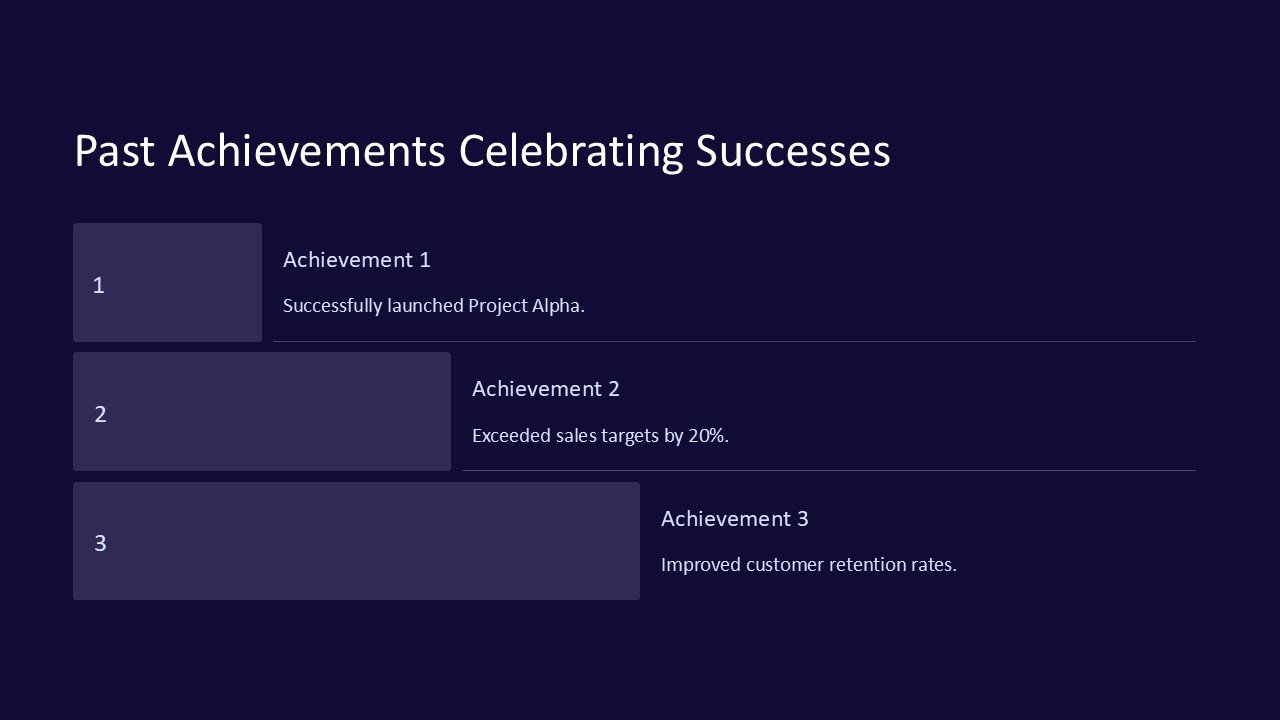 Past Achievements Celebrating Successes

1

Achievement 1

Successfully launched Project Alpha.

2

Achievement 2

Exceeded sales targets by 20%.

3

Achievement 3

Improved customer retention rates.